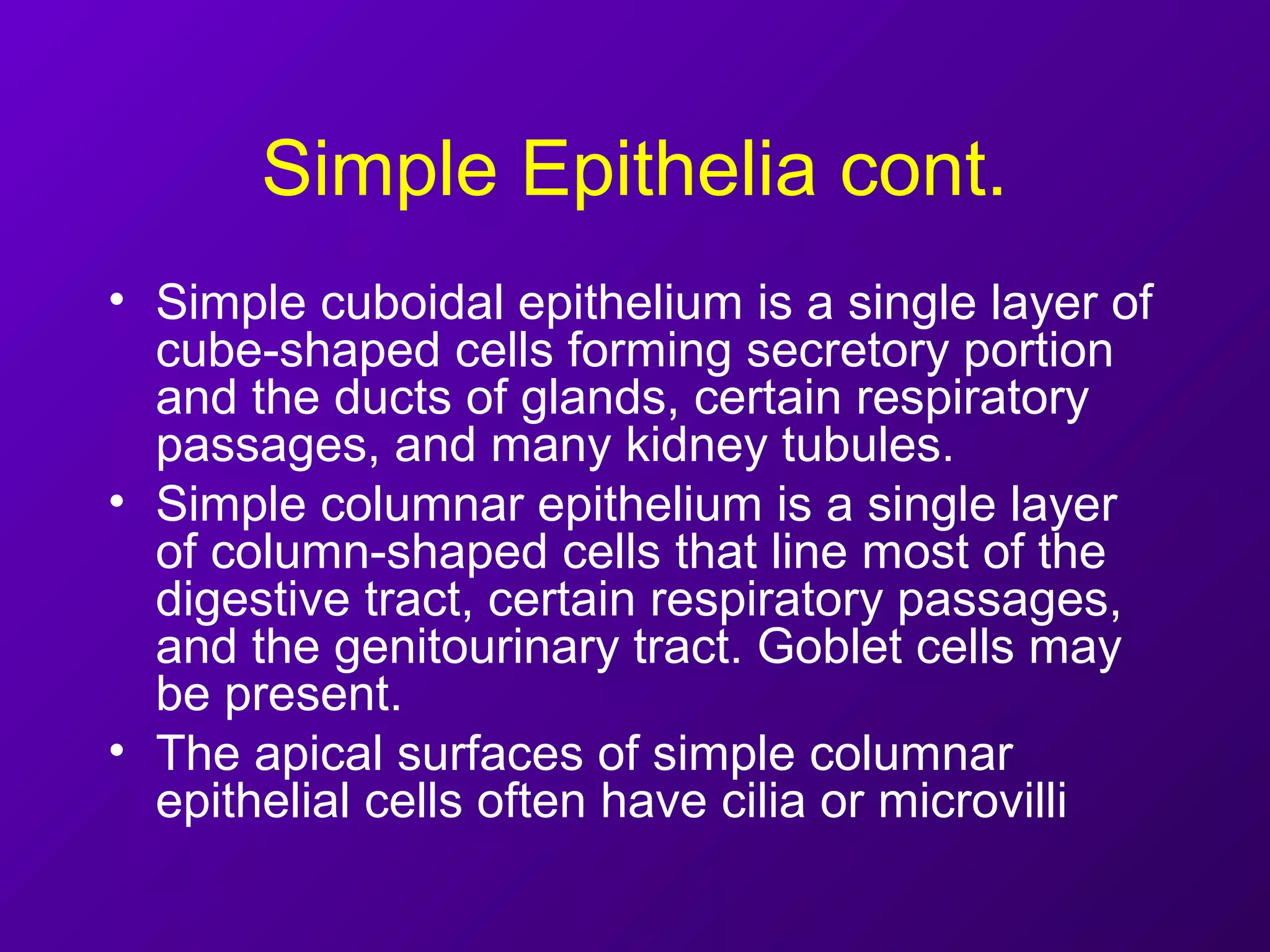 Simple Epithelia cont.

• Simple cuboidal epithelium is a single layer of cube-shaped cells forming secretory portion and the ducts of glands, certain respiratory passages, and many kidney tubules.
• Simple columnar epithelium is a single layer of column-shaped cells that line most of the digestive tract, certain respiratory passages, and the genitourinary tract. Goblet cells may be present.
• The apical surfaces of simple columnar epithelial cells often have cilia or microvilli